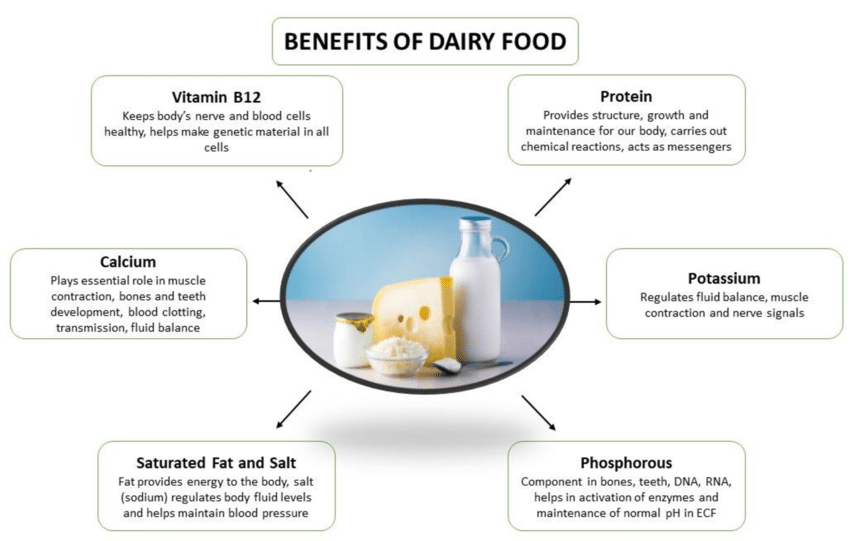 BENEFITS OF DAIRY FOOD

Vitamin B12
Keeps body's nerve and blood cells healthy, helps make genetic material in all cells

Protein
Provides structure, growth and maintenance for our body, carries out chemical reactions, acts as messengers

Calcium
Plays essential role in muscle contraction, bones and teeth development, blood clotting, transmission, fluid balance

Potassium
Regulates fluid balance, muscle contraction and nerve signals

Saturated Fat and Salt
Fat provides energy to the body, salt (sodium) regulates body fluid levels and helps maintain blood pressure

Phosphorous
Component in bones, teeth, DNA, RNA, helps in activation of enzymes and maintenance of normal pH in ECF